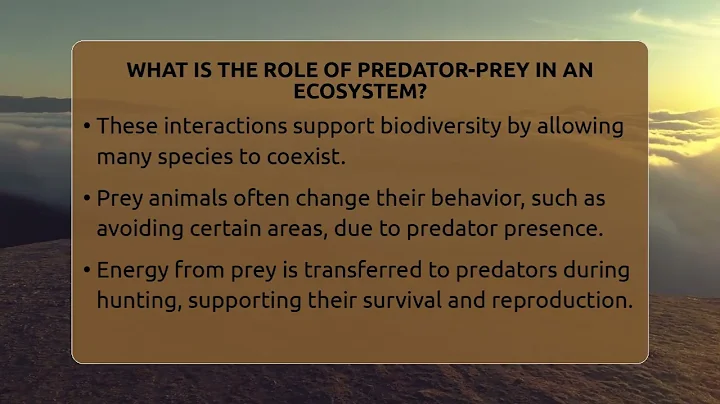 WHAT IS THE ROLE OF PREDATOR-PREY IN AN ECOSYSTEM?

• These interactions support biodiversity by allowing many species to coexist.

• Prey animals often change their behavior, such as avoiding certain areas, due to predator presence.

• Energy from prey is transferred to predators during hunting, supporting their survival and reproduction.